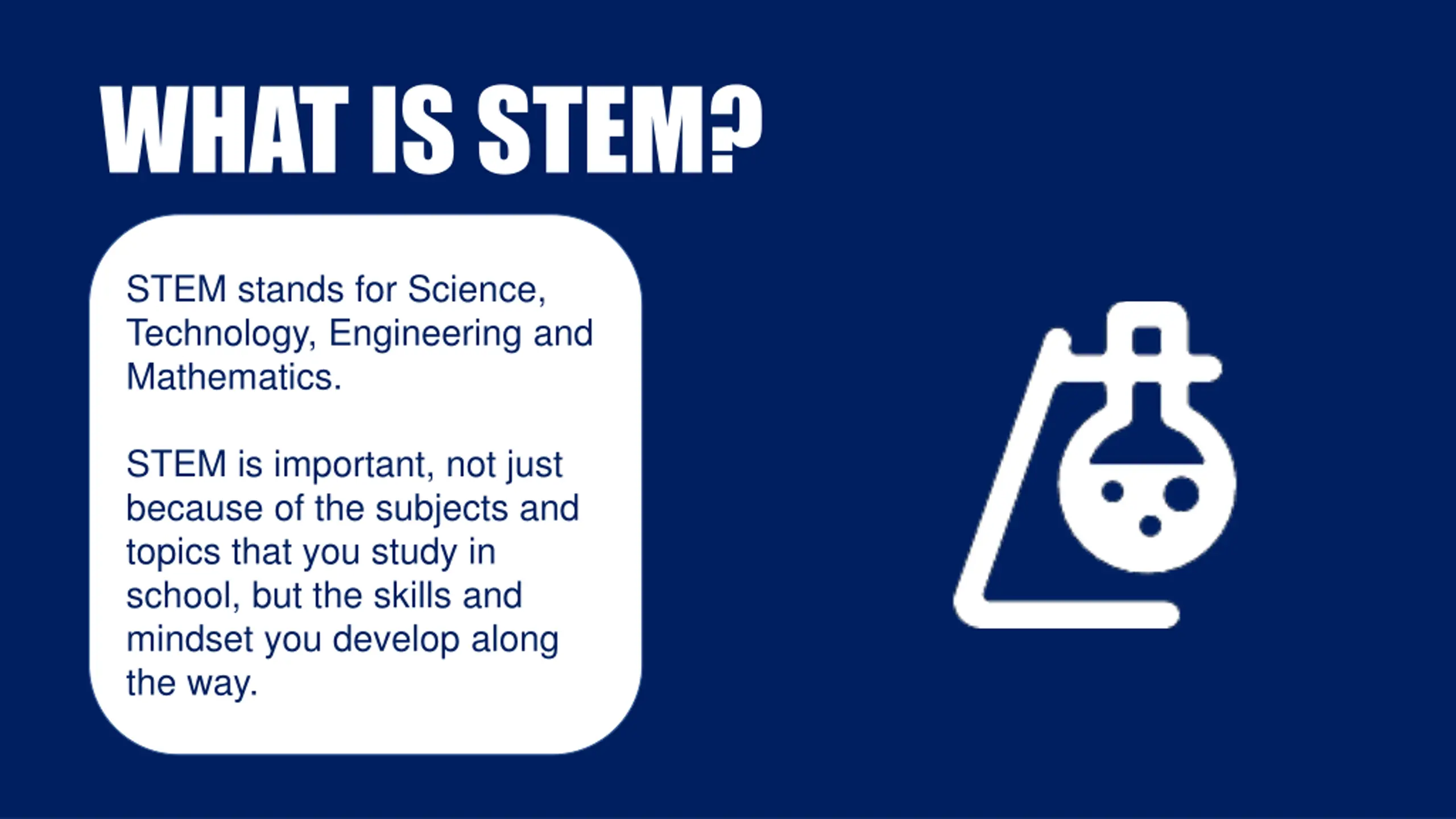 WHAT IS STEM?

STEM stands for Science, Technology, Engineering and Mathematics.

STEM is important, not just because of the subjects and topics that you study in school, but the skills and mindset you develop along the way.